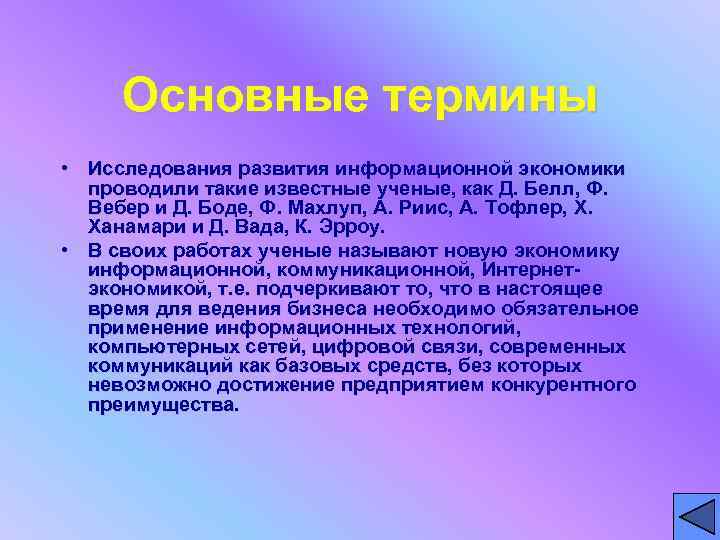 Основные термины

• Исследования развития информационной экономики проводили такие известные ученые, как Д. Белл, Ф. Вебер и Д. Боде, Ф. Махлуп, А. Риис, А. Тофлер, Х. Ханамари и Д. Вада, К. Эрроу.

• В своих работах ученые называют новую экономику информационной, коммуникационной, Интернет-экономикой, т.е. подчеркивают то, что в настоящее время для ведения бизнеса необходимо обязательное применение информационных технологий, компьютерных сетей, цифровой связи, современных коммуникаций как базовых средств, без которых невозможно достижение предприятием конкурентного преимущества.